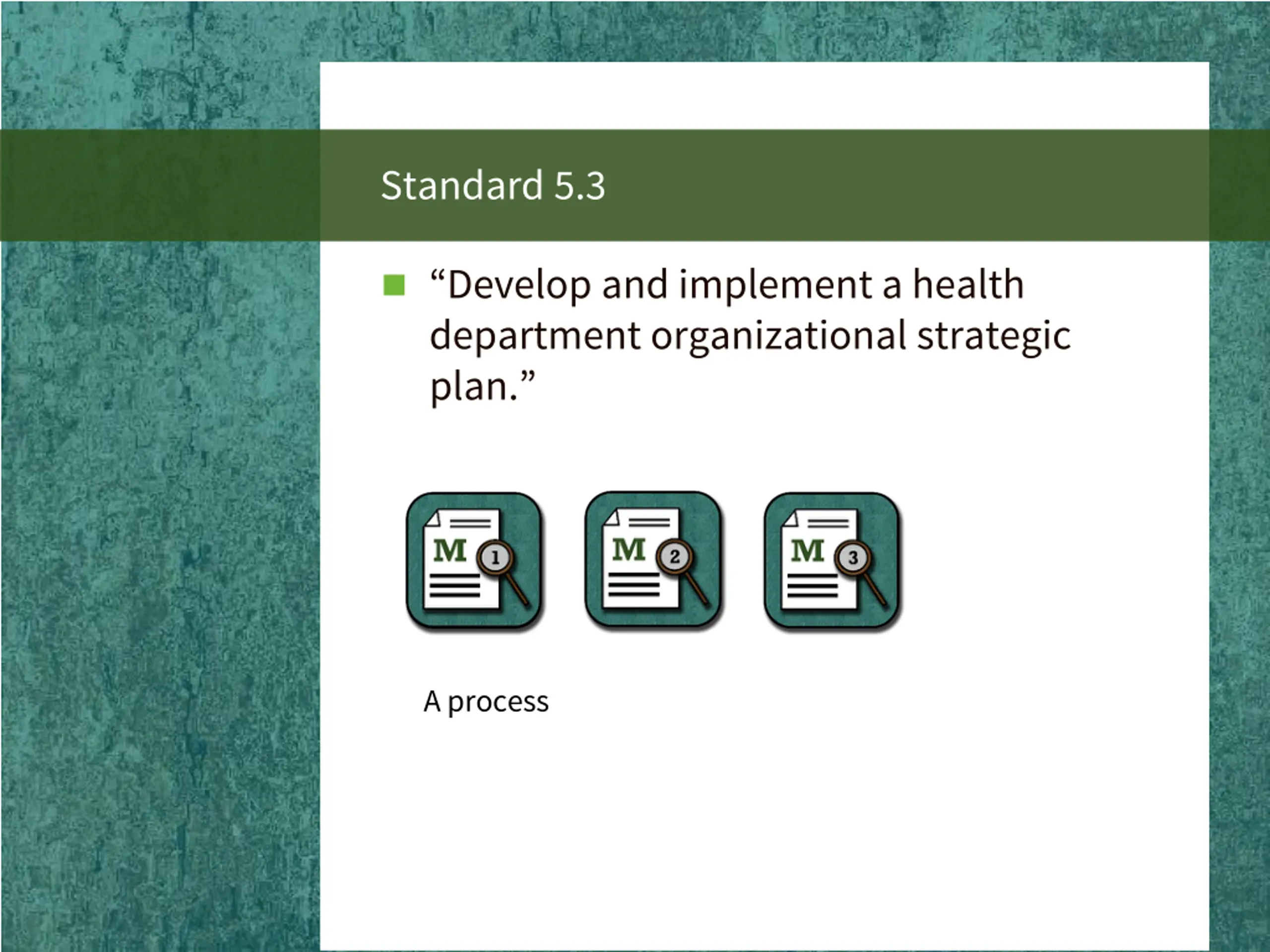 Standard 5.3

“Develop and implement a health department organizational strategic plan.”

M 1

M 2

M 3

A process